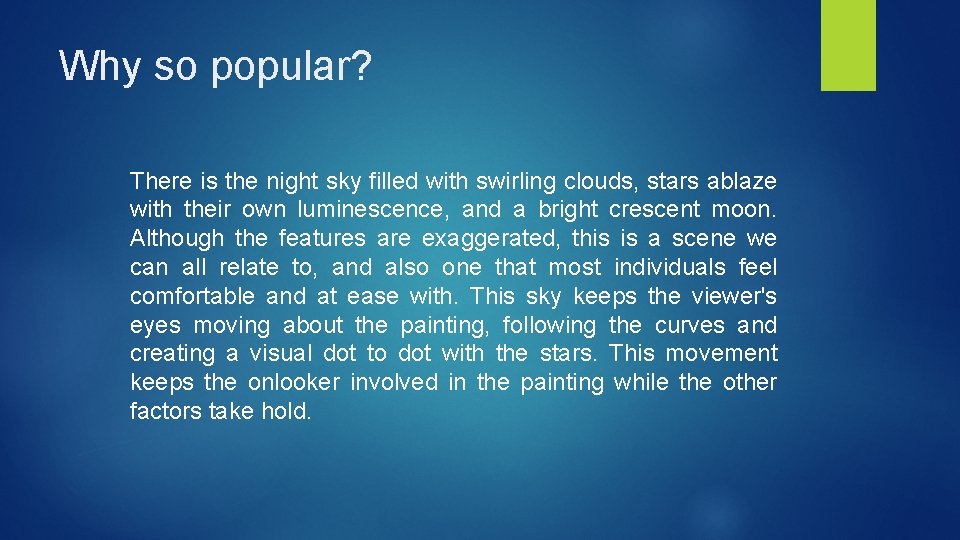 Why so popular?

There is the night sky filled with swirling clouds, stars ablaze with their own luminescence, and a bright crescent moon. Although the features are exaggerated, this is a scene we can all relate to, and also one that most individuals feel comfortable and at ease with. This sky keeps the viewer's eyes moving about the painting, following the curves and creating a visual dot to dot with the stars. This movement keeps the onlooker involved in the painting while the other factors take hold.